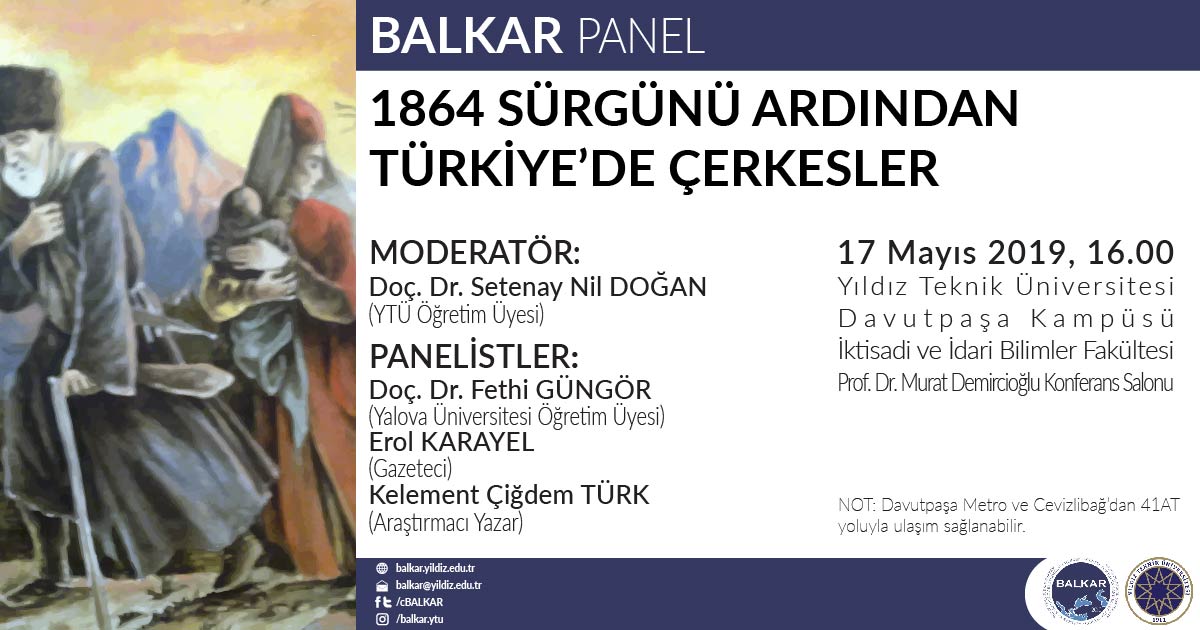 BALKAR PANEL

1864 SÜRGÜNÜ ARDINDAN TÜRKİYE'DE ÇERKESLER

MODERATÖR:
Doç. Dr. Setenay Nil DOĞAN
(YTÜ Öğretim Üyesi)

PANELİSTLER:
Doç. Dr. Fethi GÜNGÖR
(Yalova Üniversitesi Öğretim Üyesi)
Erol KARAYEL
(Gazeteci)
Kelement Çiğdem TÜRK
(Araştırmacı Yazar)

17 Mayıs 2019, 16.00
Yıldız Teknik Üniversitesi
Davutpaşa Kampüsü
İktisadi ve İdari Bilimler Fakültesi
Prof. Dr. Murat Demircioğlu Konferans Salonu

NOT: Davutpaşa Metro ve Cevizlibağ'dan 41AT yoluyla ulaşım sağlanabilir.

balkar.yildiz.edu.tr
balkar@yildiz.edu.tr
/cBALKAR
/balkar.ytu

BALKAR

YILDIZ TEKNİK ÜNİVERSİTESİ 1911